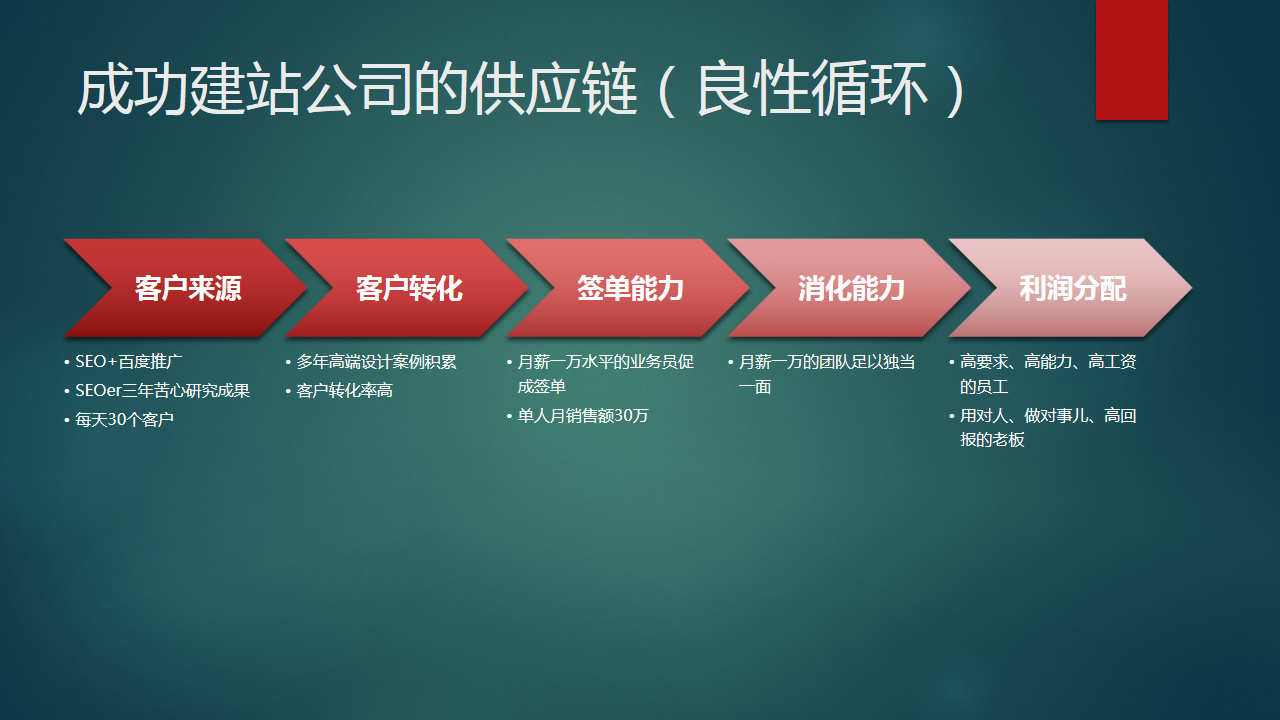 成功建站公司的供应链（良性循环）

客户来源

• SEO+百度推广
• SEOer三年苦心研究成果
• 每天30个客户

客户转化

• 多年高端设计案例积累
• 客户转化率高

签单能力

• 月薪一万水平的业务员促成签单
• 单人月销售额30万

消化能力

• 月薪一万的团队足以独当一面

利润分配

• 高要求、高能力、高工资的员工
• 用对人、做对事儿、高回报的老板